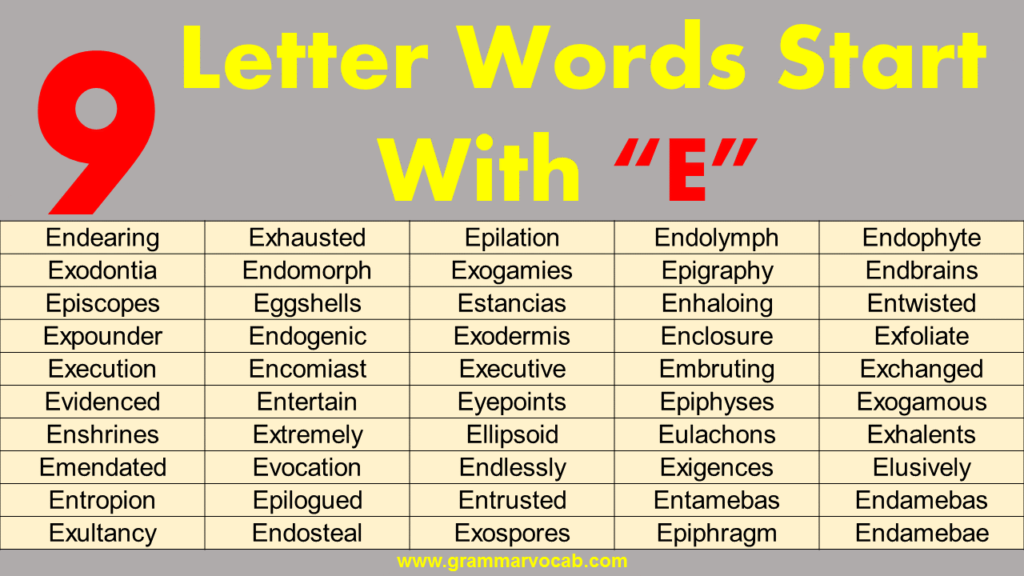 9 Letter Words Start With "E"

| Endearing | Exhausted | Epilation | Endolymph | Endophyte |
|---|---|---|---|---|
| Exodontia | Endomorph | Exogamies | Epigraphy | Endbrains |
| Episcopes | Eggshells | Estancias | Enhaloing | Entwisted |
| Expounder | Endogenic | Exodermis | Enclosure | Exfoliate |
| Execution | Encomiast | Executive | Embruting | Exchanged |
| Evidenced | Entertain | Eyepoints | Epiphyses | Exogamous |
| Enshrines | Extremely | Ellipsoid | Eulachons | Exhalents |
| Emendated | Evocation | Endlessly | Exigences | Elusively |
| Entropion | Epilogued | Entrusted | Entamebas | Endamebas |
| Exultancy | Endosteal | Exospores | Epiphragm | Endamebae |

www.grammarvocab.com